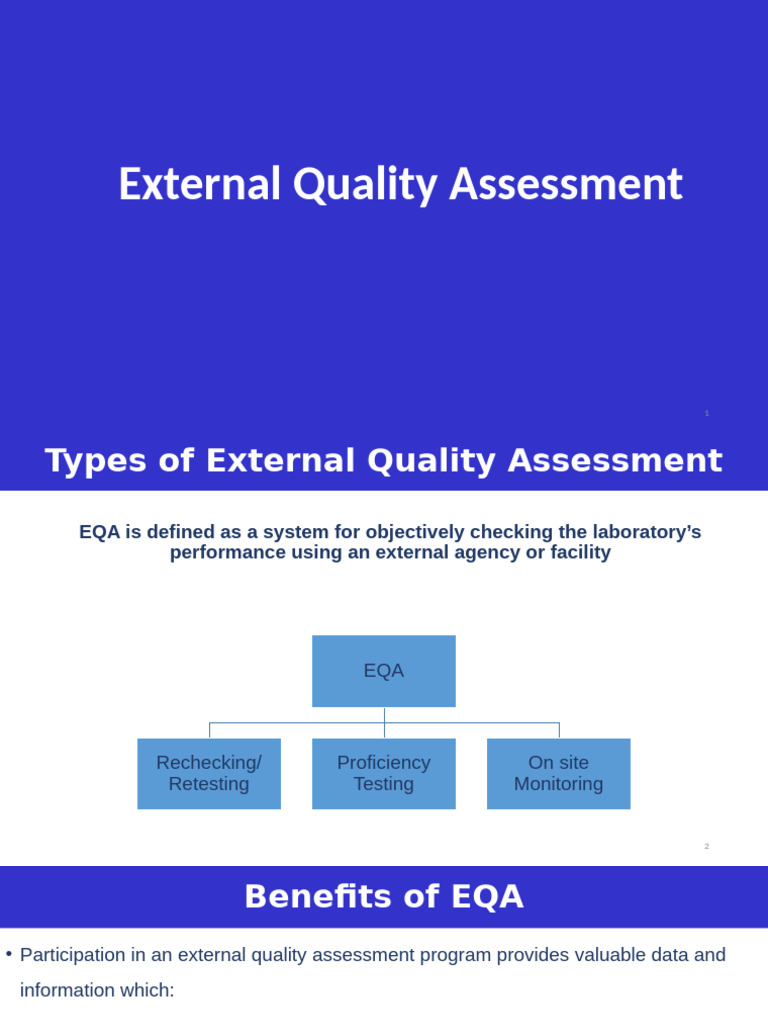 External Quality Assessment

1

Types of External Quality Assessment

EQA is defined as a system for objectively checking the laboratory's performance using an external agency or facility

EQA

Rechecking/ Retesting

Proficiency Testing

On site Monitoring

2

Benefits of EQA

• Participation in an external quality assessment program provides valuable data and information which: